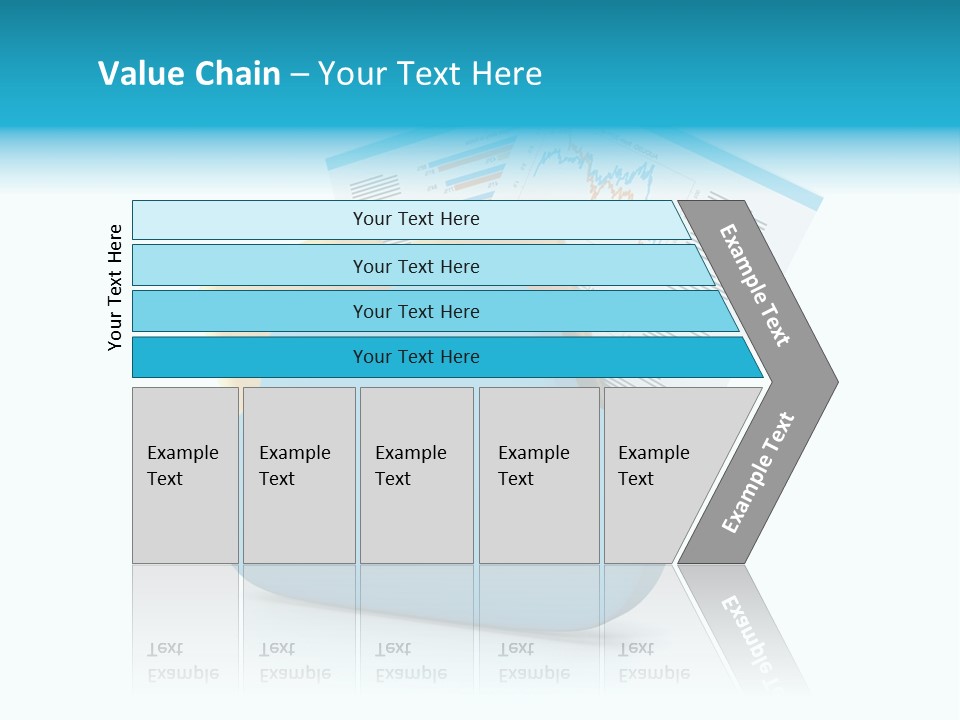 Value Chain – Your Text Here

Your Text Here

Your Text Here

Your Text Here

Your Text Here

Your Text Here

Example Text

Example Text

Example Text

Example Text

Example Text

Example Text

Example Text